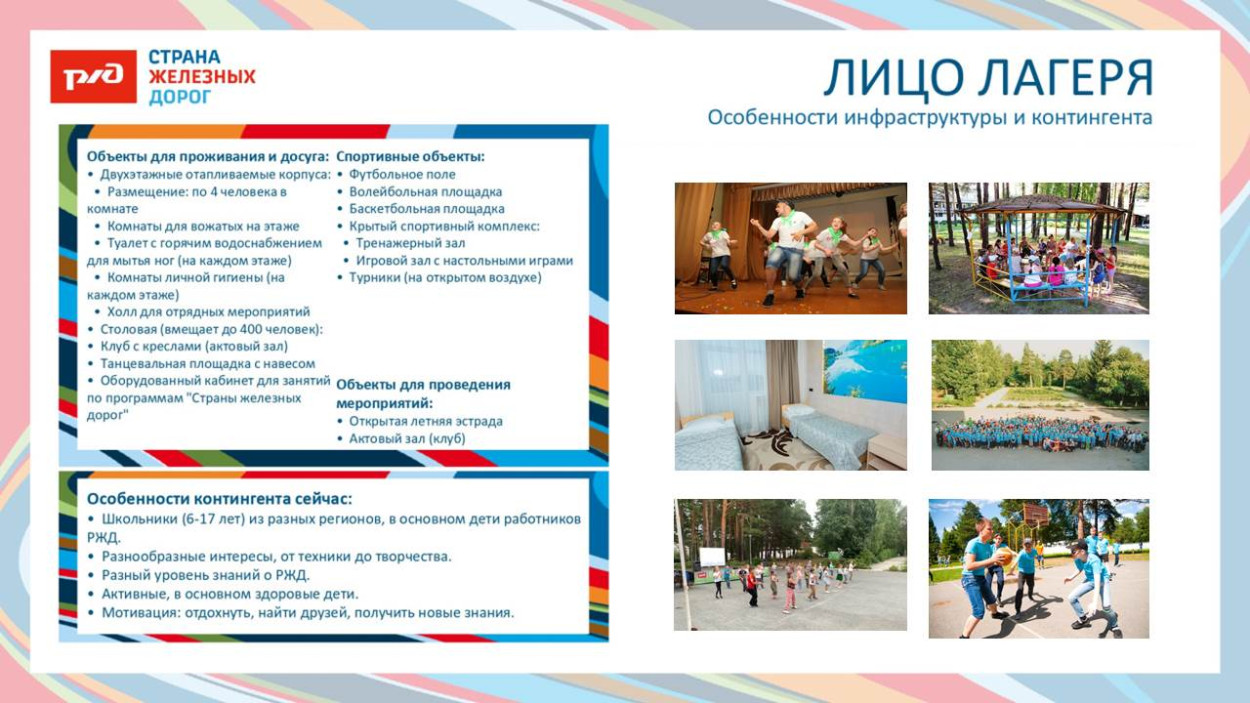 РЖД

СТРАНА ЖЕЛЕЗНЫХ ДОРОГ

ЛИЦО ЛАГЕРЯ

Особенности инфраструктуры и контингента

Объекты для проживания и досуга:
• Двухэтажные отапливаемые корпуса:
• Размещение: по 4 человека в комнате
• Комнаты для вожатых на этаже
• Туалет с горячим водоснабжением для мытья ног (на каждом этаже)
• Комнаты личной гигиены (на каждом этаже)
• Холл для отрядных мероприятий
• Столовая (вмещает до 400 человек):
• Клуб с креслами (актовый зал)
• Танцевальная площадка с навесом
• Оборудованный кабинет для занятий по программам "Страны железных дорог"

Спортивные объекты:
• Футбольное поле
• Волейбольная площадка
• Баскетбольная площадка
• Крытый спортивный комплекс:
• Тренажерный зал
• Игровой зал с настольными играми
• Турники (на открытом воздухе)

Объекты для проведения мероприятий:
• Открытая летняя эстрада
• Актовый зал (клуб)

Особенности контингента сейчас:
• Школьники (6-17 лет) из разных регионов, в основном дети работников РЖД.
• Разнообразные интересы, от техники до творчества.
• Разный уровень знаний о РЖД.
• Активные, в основном здоровые дети.
• Мотивация: отдохнуть, найти друзей, получить новые знания.